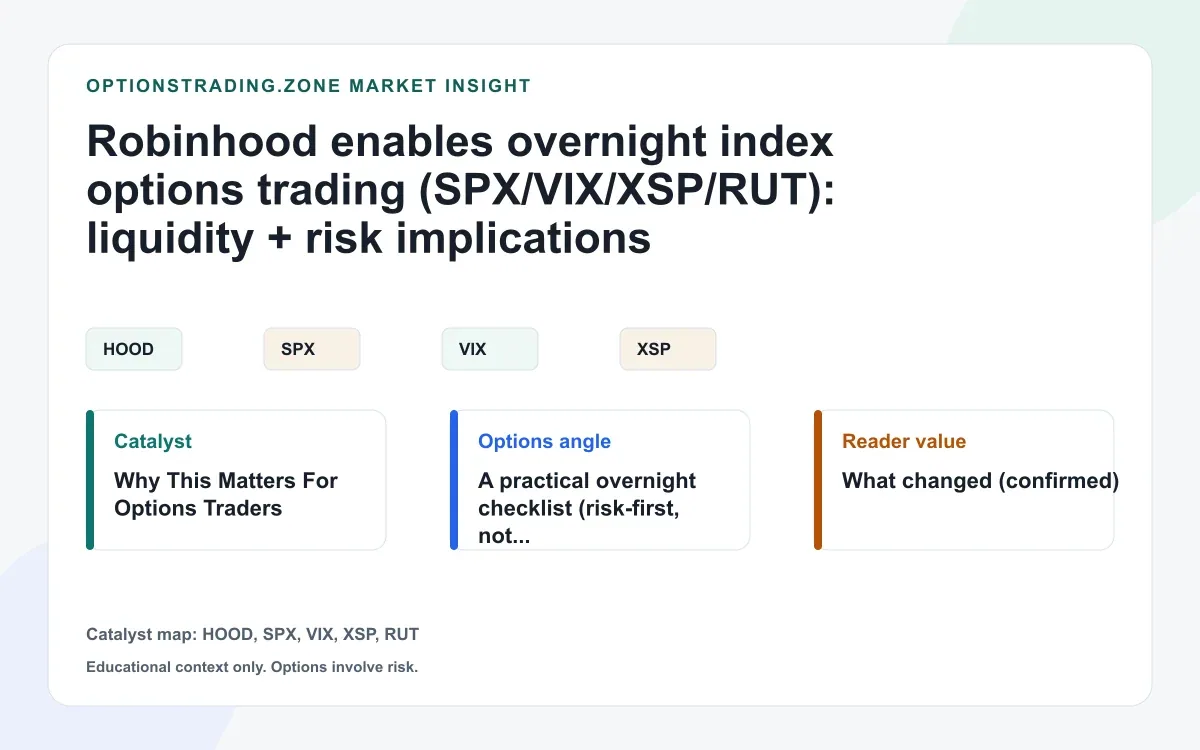 OPTIONSTRADING.ZONE MARKET INSIGHT

Robinhood enables overnight index options trading (SPX/VIX/XSP/RUT): liquidity + risk implications

HOOD

SPX

VIX

XSP

Catalyst

Why This Matters For Options Traders

Options angle

A practical overnight checklist (risk-first, not...

Reader value

What changed (confirmed)

Catalyst map: HOOD, SPX, VIX, XSP, RUT

Educational context only. Options involve risk.